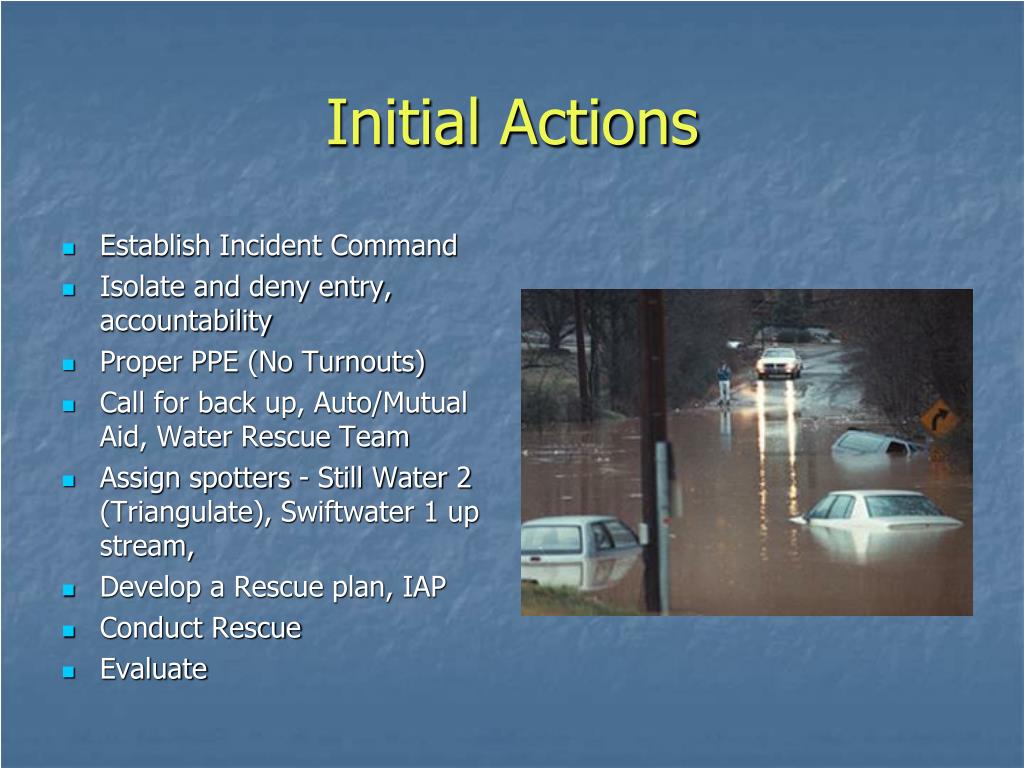 Initial Actions

- Establish Incident Command
- Isolate and deny entry, accountability
- Proper PPE (No Turnouts)
- Call for back up, Auto/Mutual Aid, Water Rescue Team
- Assign spotters - Still Water 2 (Triangulate), Swiftwater 1 up stream,
- Develop a Rescue plan, IAP
- Conduct Rescue
- Evaluate